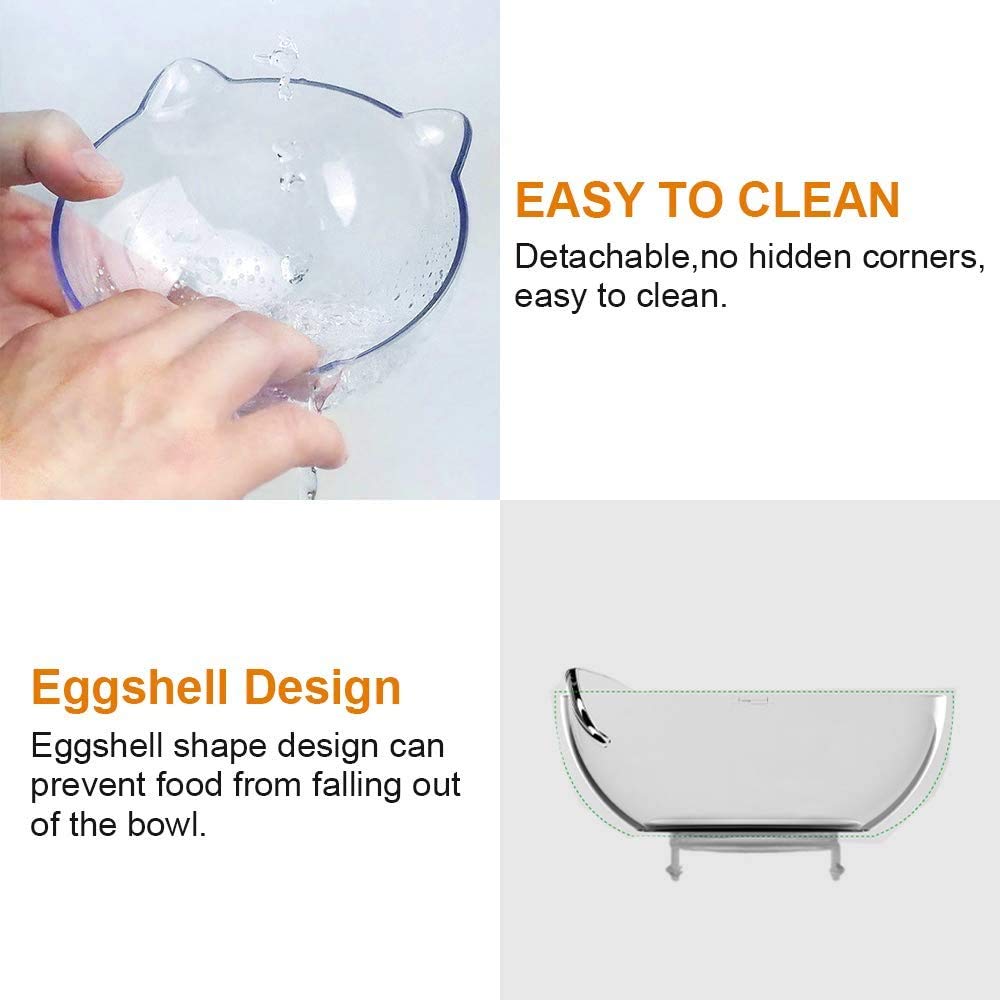 EASY TO CLEAN

Detachable,no hidden corners, easy to clean.

Eggshell Design

Eggshell shape design can prevent food from falling out of the bowl.